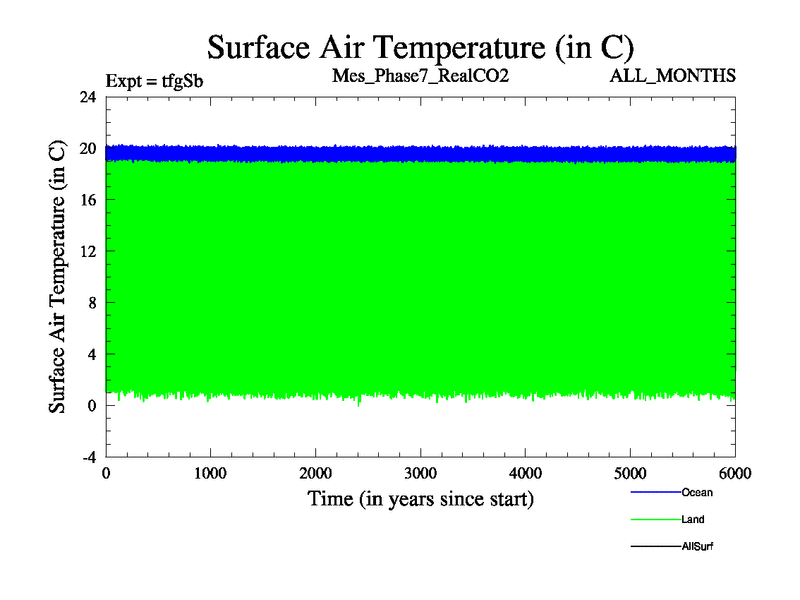 Surface Air Temperature (in C)

Expt = tfgSb

Mes_Phase7_RealCO2

ALL_MONTHS

Surface Air Temperature (in C)

24
20
16
12
8
4
0
-4

0
1000
2000
3000
4000
5000
6000

Time (in years since start)

Ocean
Land
AllSurf